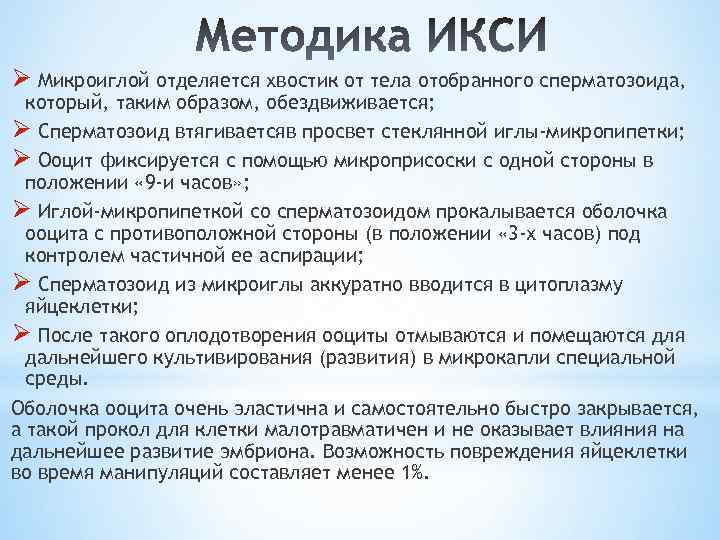 Методика ИКСИ

➢ Микроиглой отделяется хвостик от тела отобранного сперматозоида, который, таким образом, обездвиживается;

➢ Сперматозоид втягиваетсяв просвет стеклянной иглы-микропипетки;

➢ Ооцит фиксируется с помощью микроприсоски с одной стороны в положении «9-и часов»;

➢ Иглой-микропипеткой со сперматозоидом прокалывается оболочка ооцита с противоположной стороны (в положении «3-х часов) под контролем частичной ее аспирации;

➢ Сперматозоид из микроиглы аккуратно вводится в цитоплазму яйцеклетки;

➢ После такого оплодотворения ооциты отмываются и помещаются для дальнейшего культивирования (развития) в микрокапли специальной среды.

Оболочка ооцита очень эластична и самостоятельно быстро закрывается, а такой прокол для клетки малотравматичен и не оказывает влияния на дальнейшее развитие эмбриона. Возможность повреждения яйцеклетки во время манипуляций составляет менее 1%.